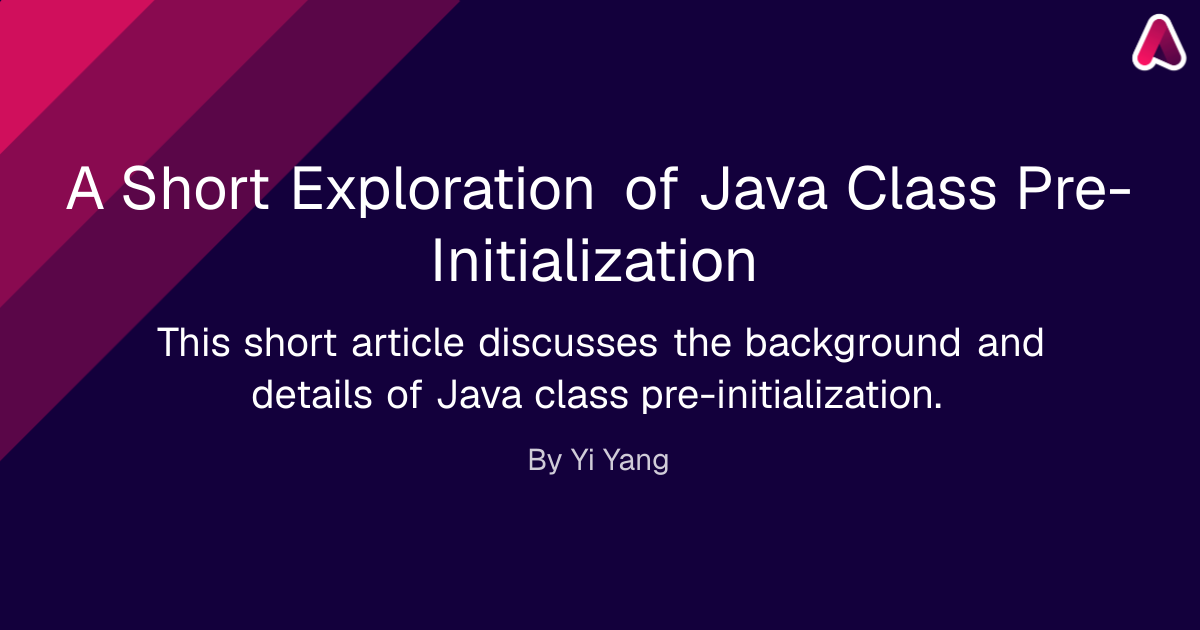 A Short Exploration of Java Class Pre-Initialization

This short article discusses the background and details of Java class pre-initialization.

By Yi Yang